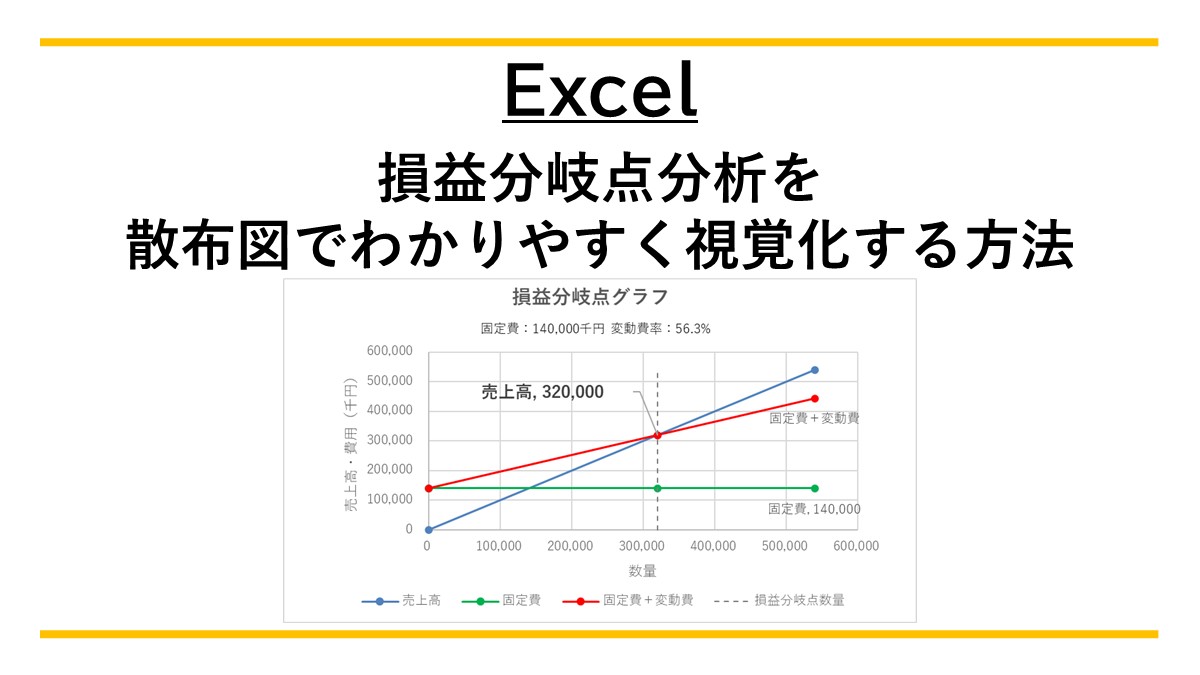 Excel

損益分岐点分析を
散布図でわかりやすく視覚化する方法

損益分岐点グラフ

固定費：140,000千円 変動費率：56.3%

売上高・費用（千円）

600,000
500,000
400,000
300,000
200,000
100,000
0

売上高, 320,000

固定費＋変動費

固定費, 140,000

0 100,000 200,000 300,000 400,000 500,000 600,000

数量

売上高 固定費 固定費＋変動費 損益分岐点数量